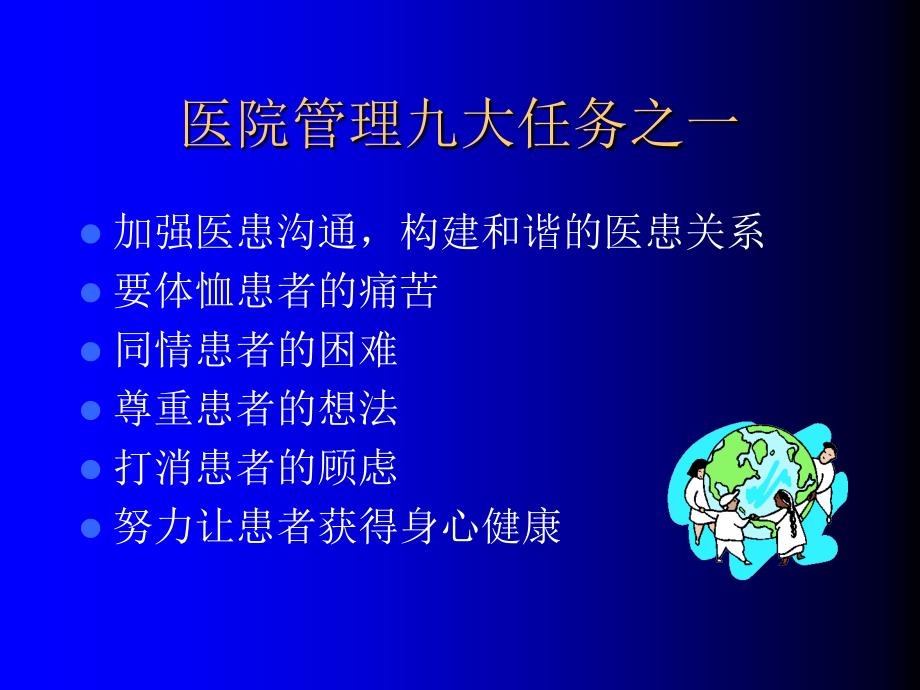 医院管理九大任务之一

- 加强医患沟通，构建和谐的医患关系
- 要体恤患者的痛苦
- 同情患者的困难
- 尊重患者的想法
- 打消患者的顾虑
- 努力让患者获得身心健康